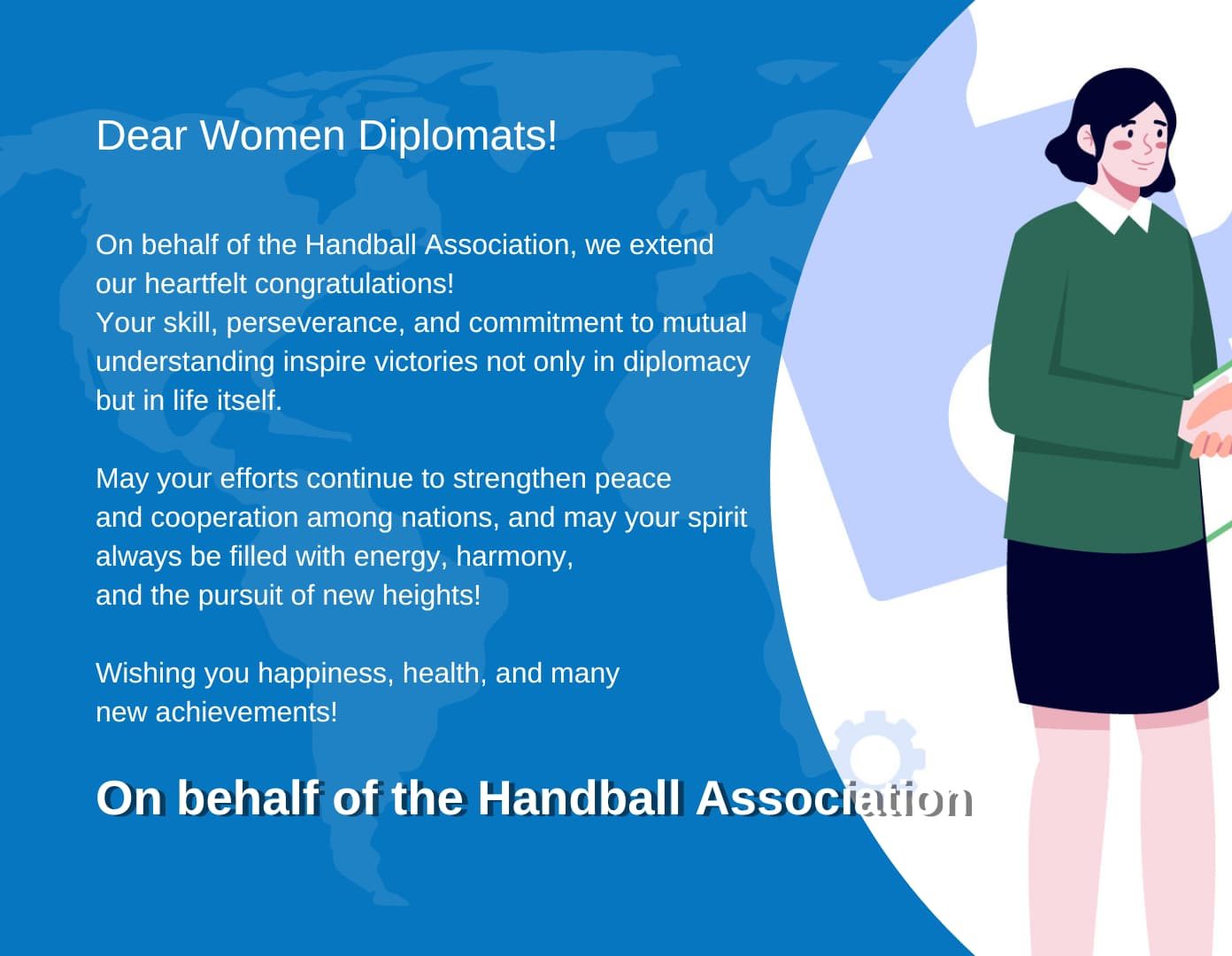 Dear Women Diplomats!

On behalf of the Handball Association, we extend our heartfelt congratulations!
Your skill, perseverance, and commitment to mutual understanding inspire victories not only in diplomacy but in life itself.

May your efforts continue to strengthen peace and cooperation among nations, and may your spirit always be filled with energy, harmony, and the pursuit of new heights!

Wishing you happiness, health, and many new achievements!

On behalf of the Handball Association